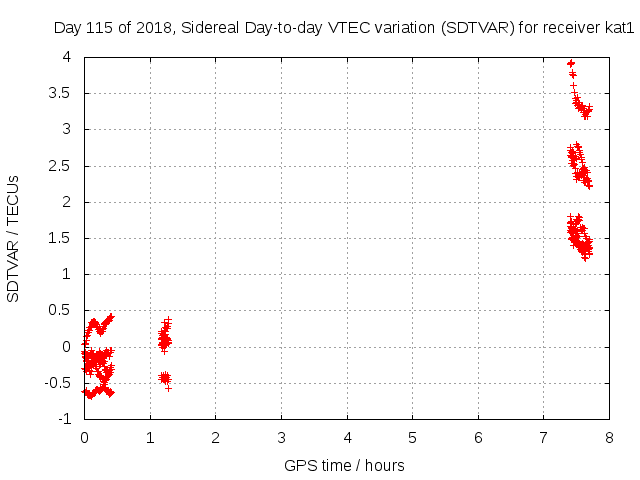 Day 115 of 2018, Sidereal Day-to-day VTEC variation (SDTVAR) for receiver kat1

SDTVAR / TECUs

4
3.5
3
2.5
2
1.5
1
0.5
0
-0.5
-1

0 1 2 3 4 5 6 7 8

GPS time / hours